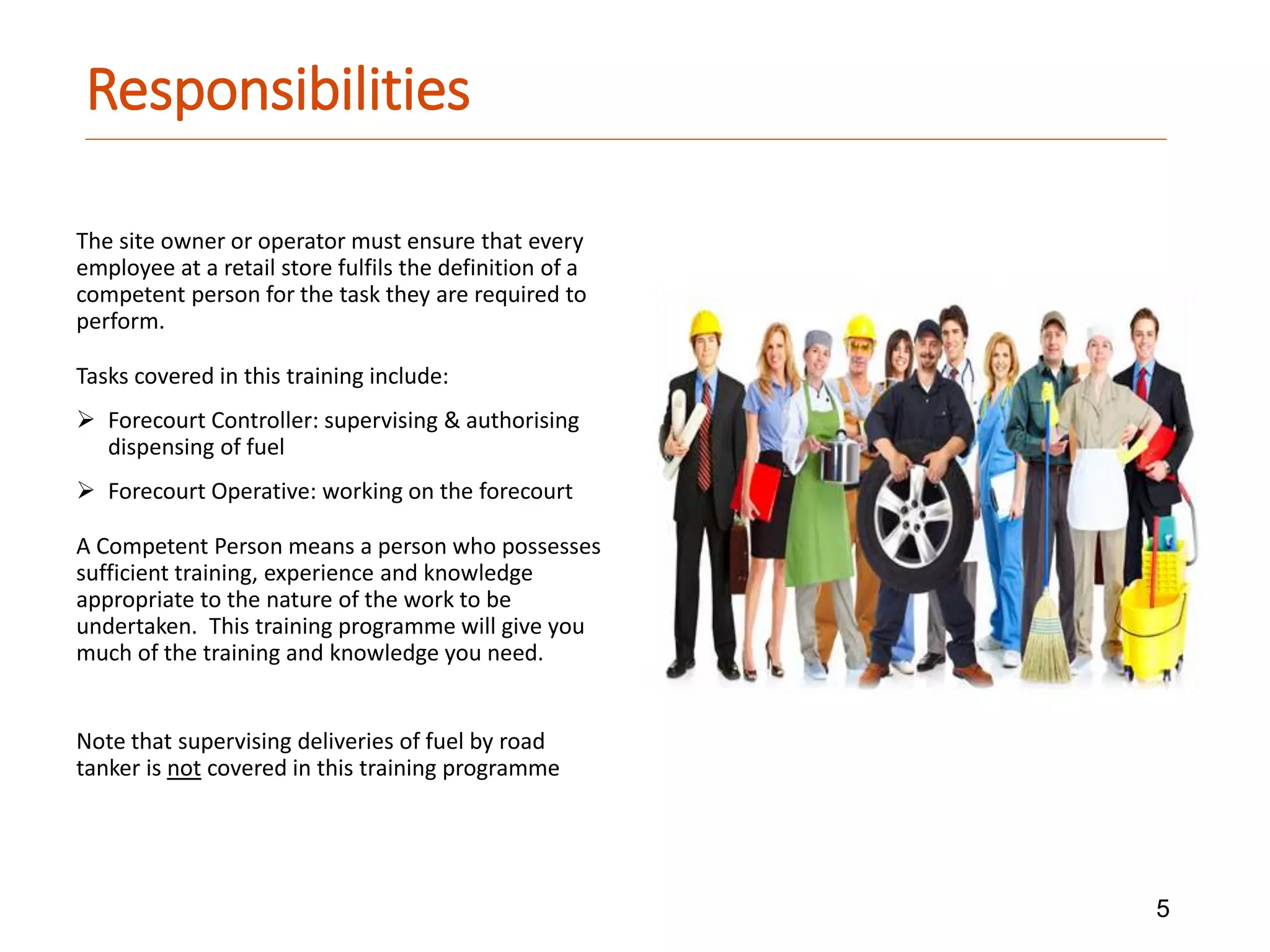 Responsibilities

The site owner or operator must ensure that every employee at a retail store fulfils the definition of a competent person for the task they are required to perform.

Tasks covered in this training include:

➢ Forecourt Controller: supervising & authorising dispensing of fuel

➢ Forecourt Operative: working on the forecourt

A Competent Person means a person who possesses sufficient training, experience and knowledge appropriate to the nature of the work to be undertaken. This training programme will give you much of the training and knowledge you need.

Note that supervising deliveries of fuel by road tanker is not covered in this training programme

5